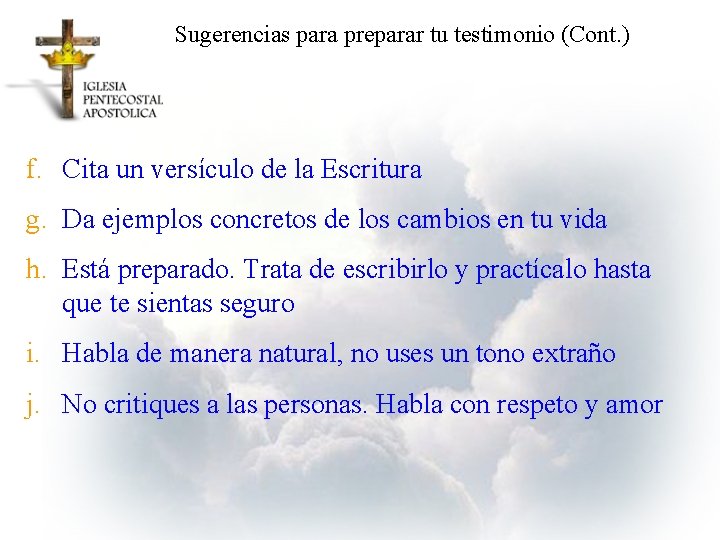 IGLESIA
PENTECOSTAL
APOSTOLICA

Sugerencias para preparar tu testimonio (Cont.)

f. Cita un versículo de la Escritura

g. Da ejemplos concretos de los cambios en tu vida

h. Está preparado. Trata de escribirlo y practícalo hasta que te sientas seguro

i. Habla de manera natural, no uses un tono extraño

j. No critiques a las personas. Habla con respeto y amor